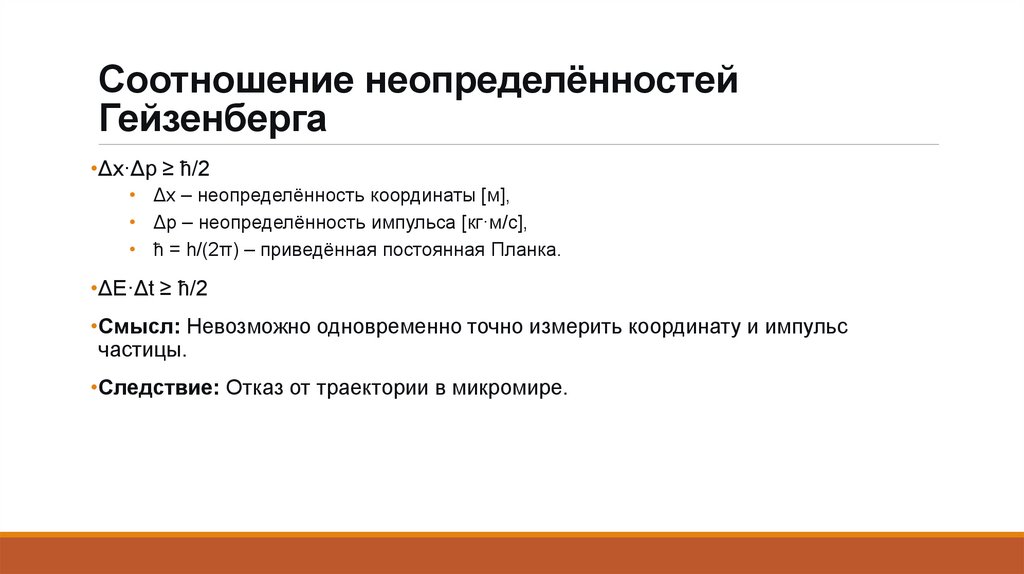 Соотношение неопределённостей Гейзенберга

• $\Delta x \cdot \Delta p \geq \hbar/2$
  • $\Delta x$ – неопределённость координаты [м],
  • $\Delta p$ – неопределённость импульса [кг·м/с],
  • $\hbar = h/(2\pi)$ – приведённая постоянная Планка.

• $\Delta E \cdot \Delta t \geq \hbar/2$

• **Смысл:** Невозможно одновременно точно измерить координату и импульс частицы.

• **Следствие:** Отказ от траектории в микромире.